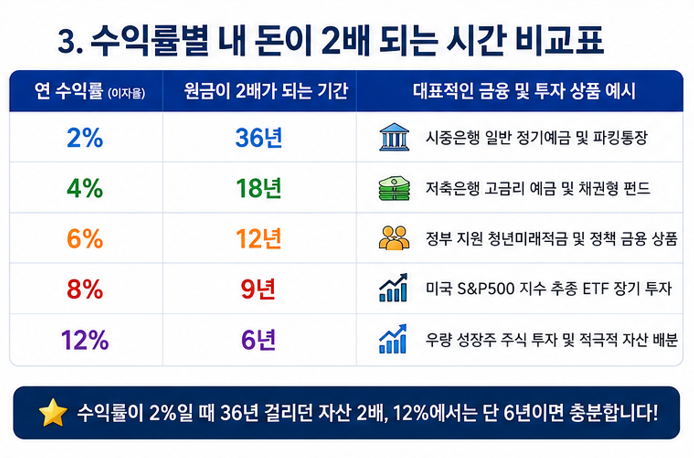 3. 수익률별 내 돈이 2배 되는 시간 비교표

| 연 수익률 (이자율) | 원금이 2배가 되는 기간 | 대표적인 금융 및 투자 상품 예시 |
|---|---|---|
| 2% | 36년 | 시중은행 일반 정기예금 및 파킹통장 |
| 4% | 18년 | 저축은행 고금리 예금 및 채권형 펀드 |
| 6% | 12년 | 정부 지원 청년미래적금 및 정책 금융 상품 |
| 8% | 9년 | 미국 S&P500 지수 추종 ETF 장기 투자 |
| 12% | 6년 | 우량 성장주 주식 투자 및 적극적 자산 배분 |

수익률이 2%일 때 36년 걸리던 자산 2배, 12%에서는 단 6년이면 충분합니다!